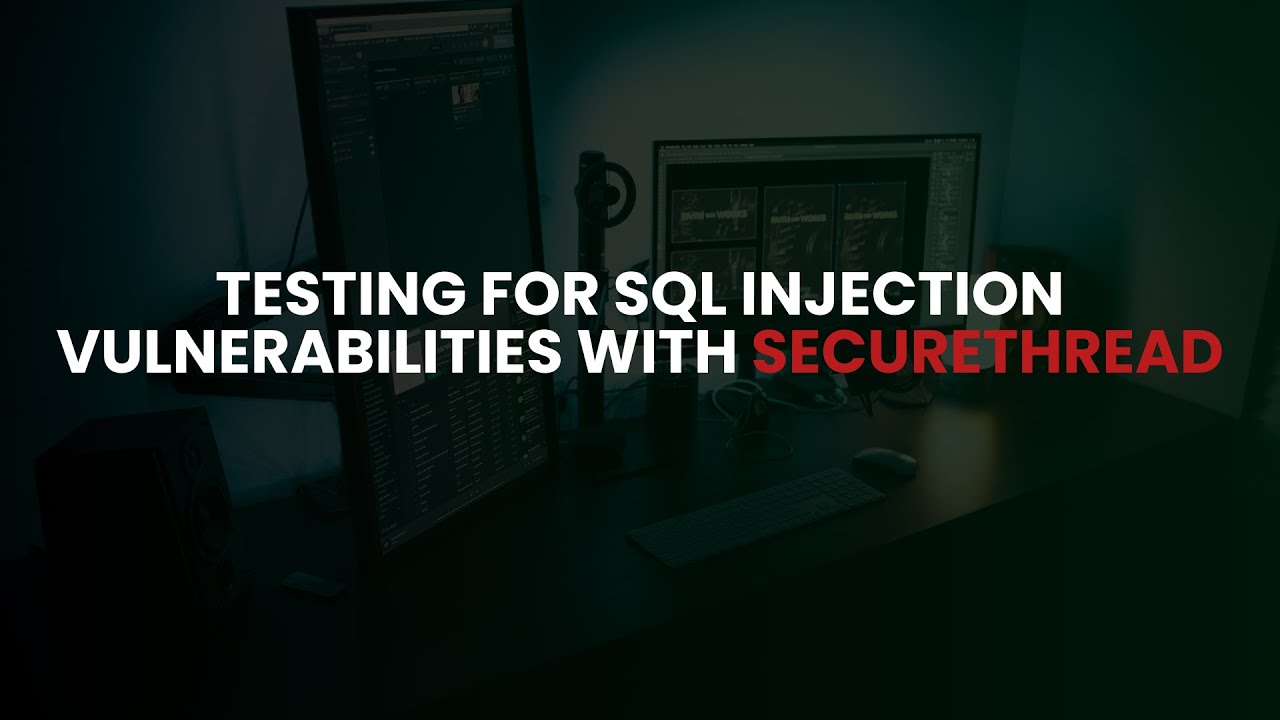 TESTING FOR SQL INJECTION VULNERABILITIES WITH SECURETHREAD